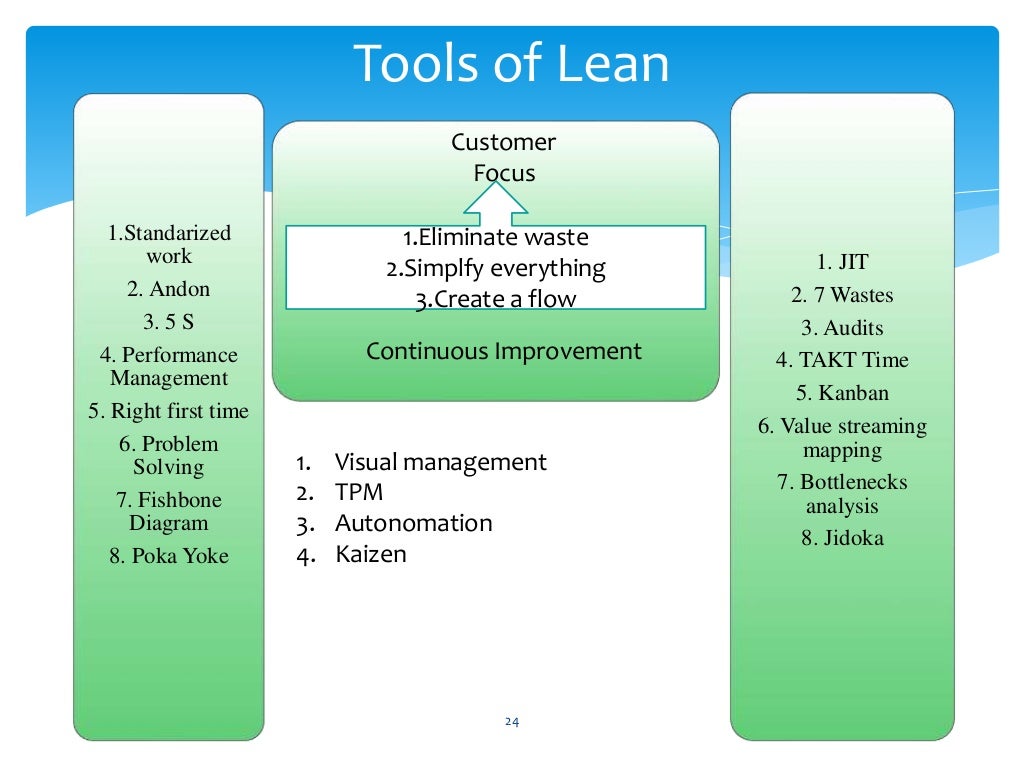 Tools of Lean

1.Standarized work
2. Andon
3. 5 S
4. Performance Management
5. Right first time
6. Problem Solving
7. Fishbone Diagram
8. Poka Yoke

Customer Focus

1.Eliminate waste
2.Simplfy everything
3.Create a flow

Continuous Improvement

1. Visual management
2. TPM
3. Autonomation
4. Kaizen

1. JIT
2. 7 Wastes
3. Audits
4. TAKT Time
5. Kanban
6. Value streaming mapping
7. Bottlenecks analysis
8. Jidoka

24